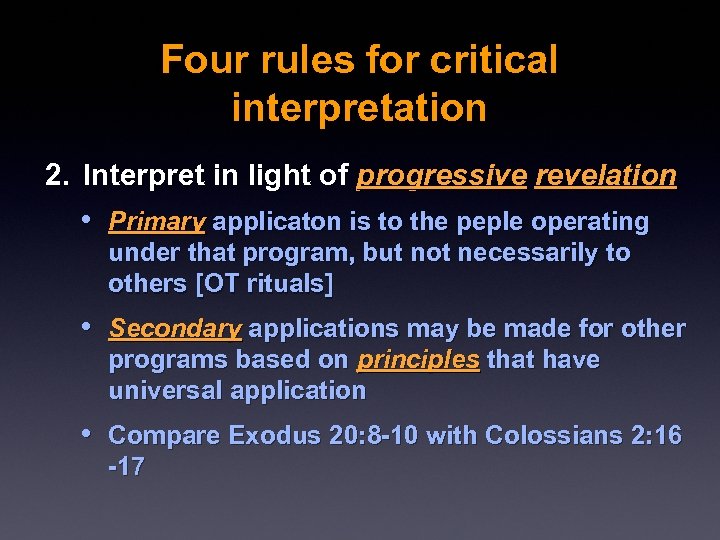 Four rules for critical interpretation

2. Interpret in light of progressive revelation

• Primary applicaton is to the peple operating under that program, but not necessarily to others [OT rituals]

• Secondary applications may be made for other programs based on principles that have universal application

• Compare Exodus 20:8-10 with Colossians 2:16 -17